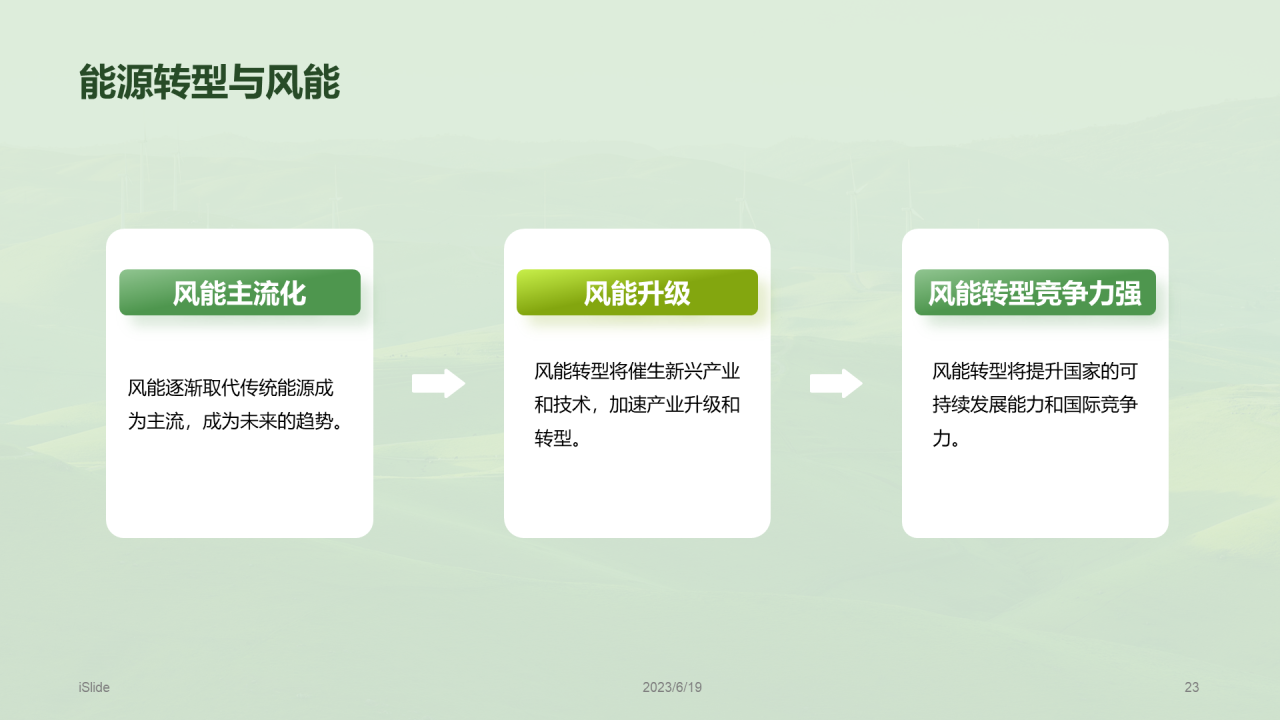 能源转型与风能

风能主流化

风能逐渐取代传统能源成为主流，成为未来的趋势。

风能升级

风能转型将催生新兴产业和技术，加速产业升级和转型。

风能转型竞争力强

风能转型将提升国家的可持续发展能力和国际竞争力。

iSlide

2023/6/19

23